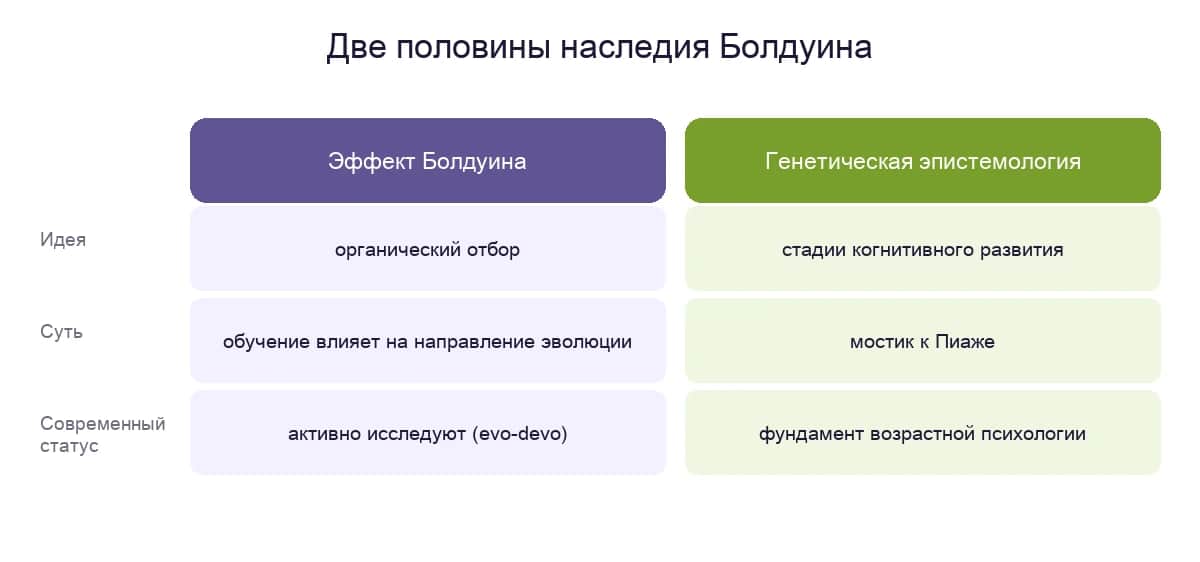 Две половины наследия Болдуина

| | Эффект Болдуина | Генетическая эпистемология |
|---|---|---|
| Идея | органический отбор | стадии когнитивного развития |
| Суть | обучение влияет на направление эволюции | мостик к Пиаже |
| Современный статус | активно исследуют (evo-devo) | фундамент возрастной психологии |